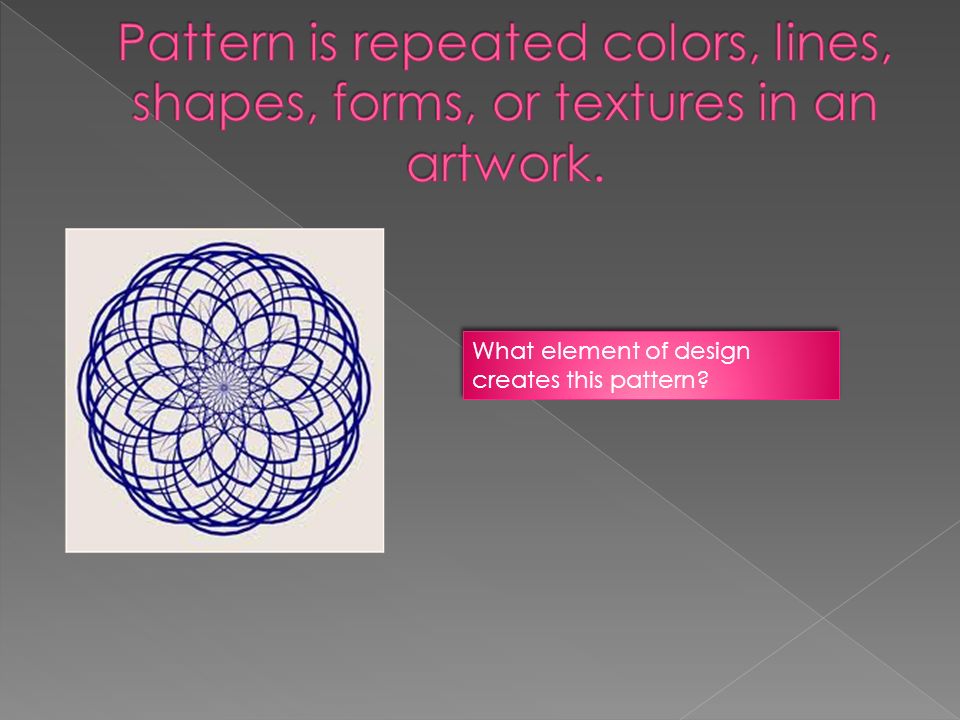 Pattern is repeated colors, lines, shapes, forms, or textures in an artwork.

What element of design creates this pattern?